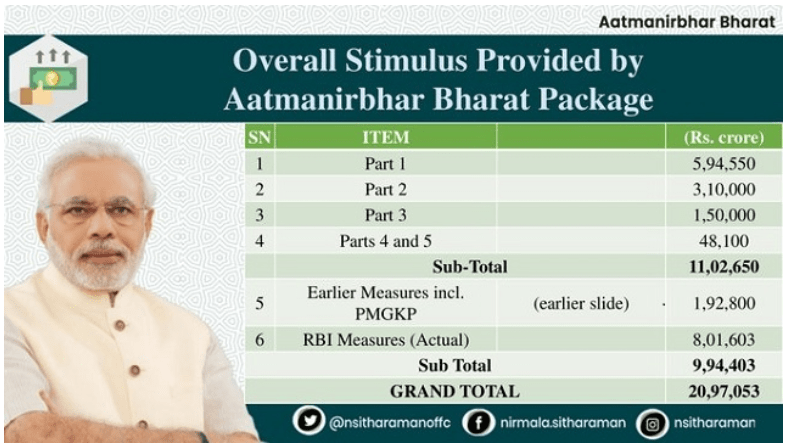 Aatmanirbhar Bharat

Overall Stimulus Provided by Aatmanirbhar Bharat Package

| SN | ITEM | | (Rs. crore) |
|---|---|---|---|
| 1 | Part 1 | | 5,94,550 |
| 2 | Part 2 | | 3,10,000 |
| 3 | Part 3 | | 1,50,000 |
| 4 | Parts 4 and 5 | | 48,100 |
| | Sub-Total | | 11,02,650 |
| 5 | Earlier Measures incl. PMGKP | (earlier slide) | 1,92,800 |
| 6 | RBI Measures (Actual) | | 8,01,603 |
| | Sub Total | | 9,94,403 |
| | GRAND TOTAL | | 20,97,053 |

@nsitharamanoffc nirmala.sitharaman nsitharaman